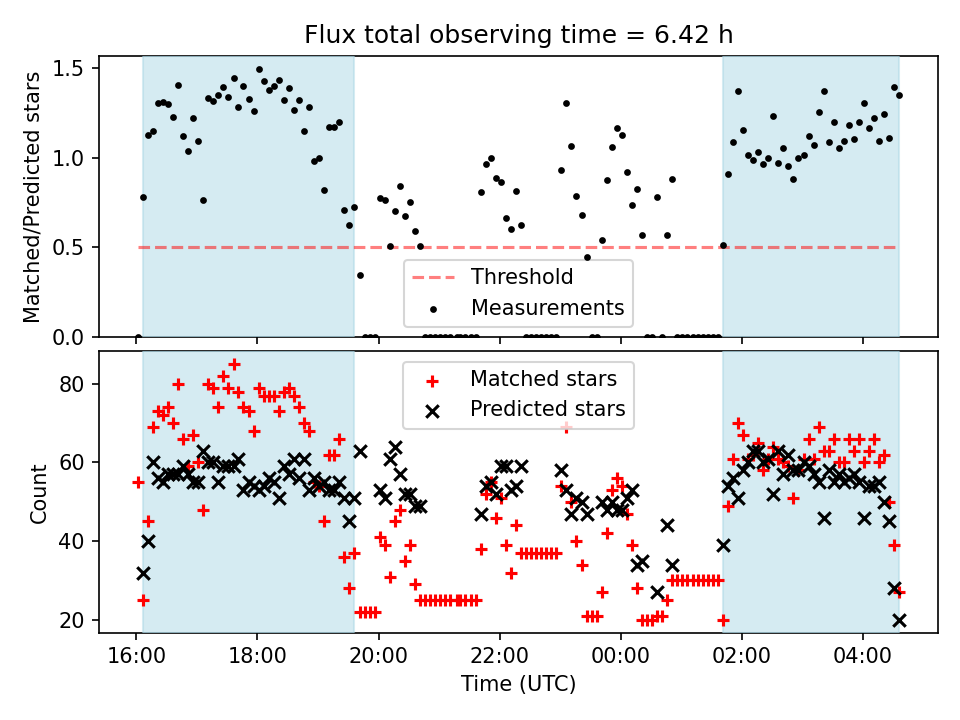 Flux total observing time = 6.42 h

Matched/Predicted stars

1.5
1.0
0.5
0.0

Threshold
Measurements

Count

80
60
40
20

Matched stars
Predicted stars

16:00
18:00
20:00
22:00
00:00
02:00
04:00

Time (UTC)